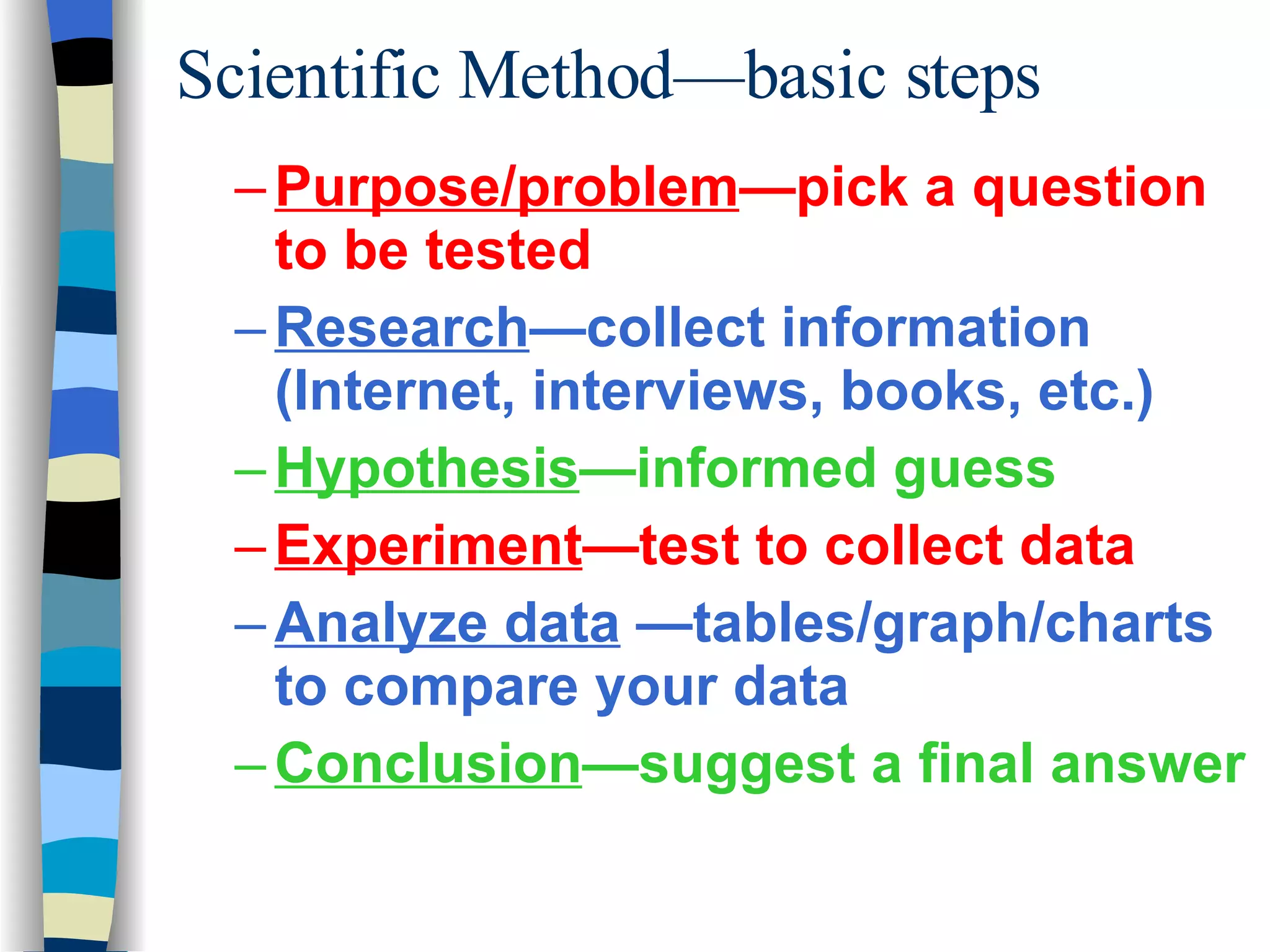 Scientific Method—basic steps

– Purpose/problem—pick a question to be tested

– Research—collect information (Internet, interviews, books, etc.)

– Hypothesis—informed guess

– Experiment—test to collect data

– Analyze data —tables/graph/charts to compare your data

– Conclusion—suggest a final answer